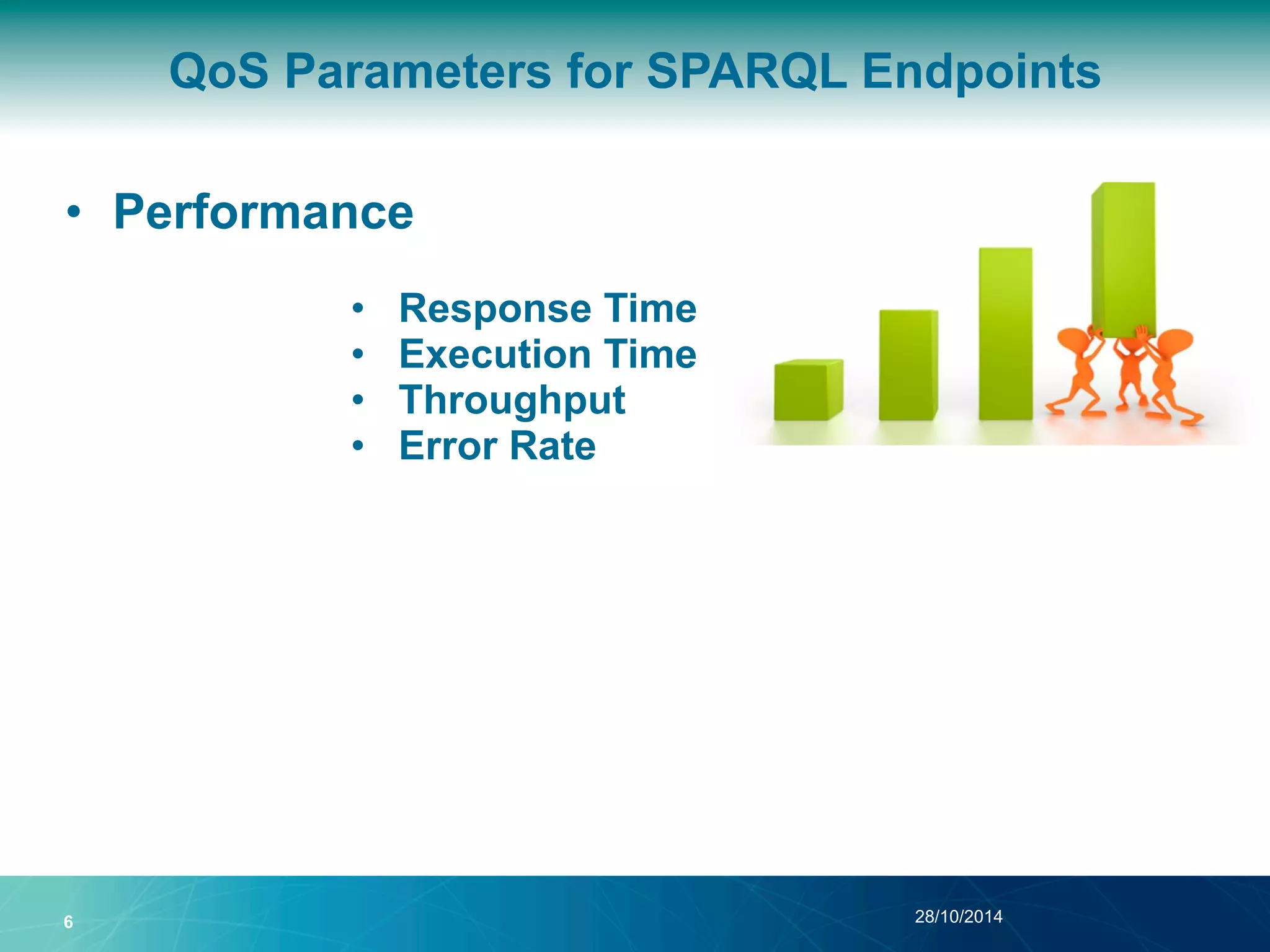 QoS Parameters for SPARQL Endpoints

• Performance

• Response Time
• Execution Time
• Throughput
• Error Rate

6

28/10/2014